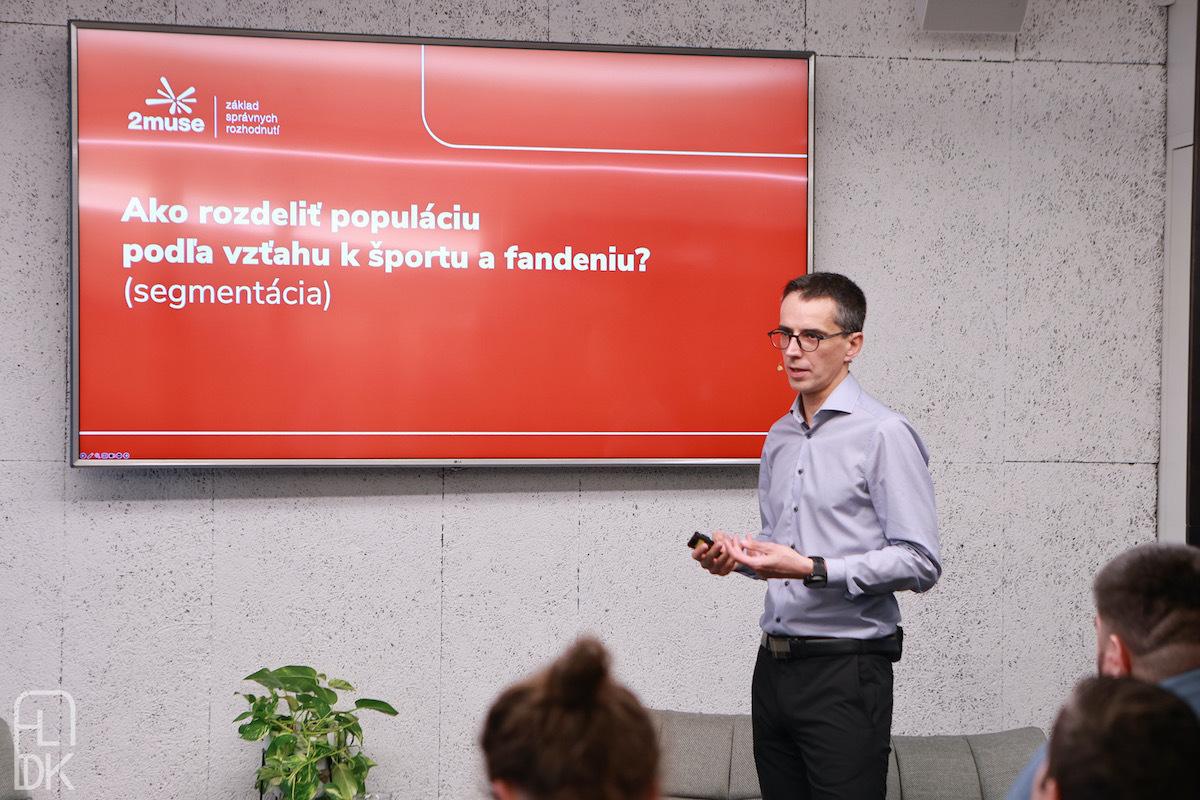 2muse
základ správnych rozhodnutí

Ako rozdeliť populáciu podľa vzťahu k športu a fandeniu?
(segmentácia)

HL
DK